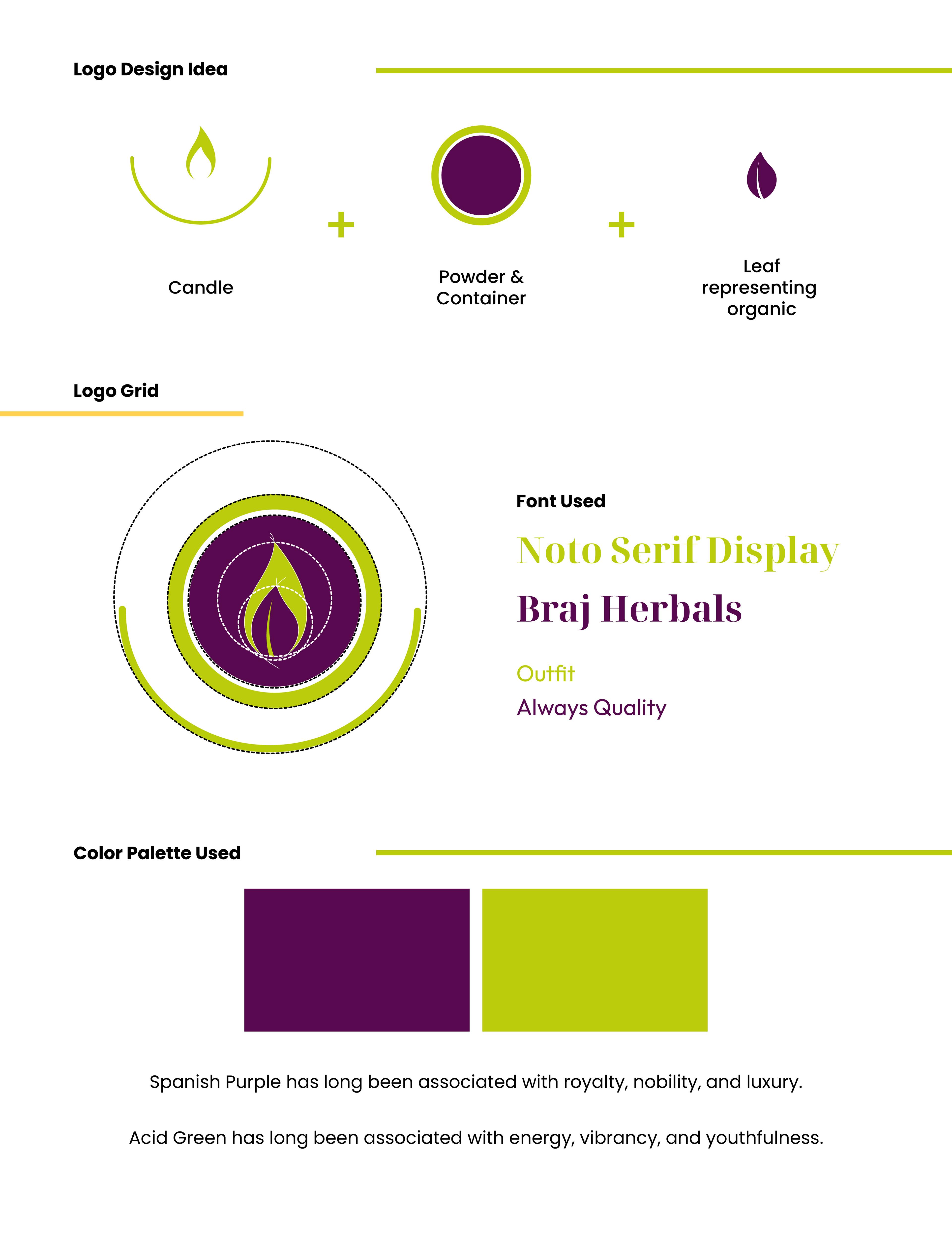 Logo Design Idea

Candle

+

Powder & Container

+

Leaf representing organic

Logo Grid

Font Used

Noto Serif Display

Braj Herbals

Outfit

Always Quality

Color Palette Used

Spanish Purple has long been associated with royalty, nobility, and luxury.

Acid Green has long been associated with energy, vibrancy, and youthfulness.